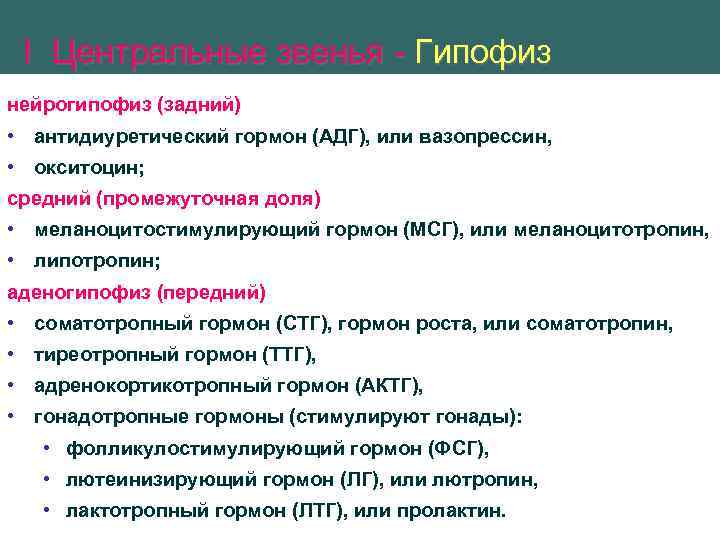 I Центральные звенья - Гипофиз

нейрогипофиз (задний)

• антидиуретический гормон (АДГ), или вазопрессин,
• окситоцин;

средний (промежуточная доля)

• меланоцитостимулирующий гормон (МСГ), или меланоцитотропин,
• липотропин;

аденогипофиз (передний)

• соматотропный гормон (СТГ), гормон роста, или соматотропин,
• тиреотропный гормон (ТТГ),
• адренокортикотропный гормон (АКТГ),
• гонадотропные гормоны (стимулируют гонады):
  • фолликулостимулирующий гормон (ФСГ),
  • лютеинизирующий гормон (ЛГ), или лютропин,
  • лактотропный гормон (ЛТГ), или пролактин.